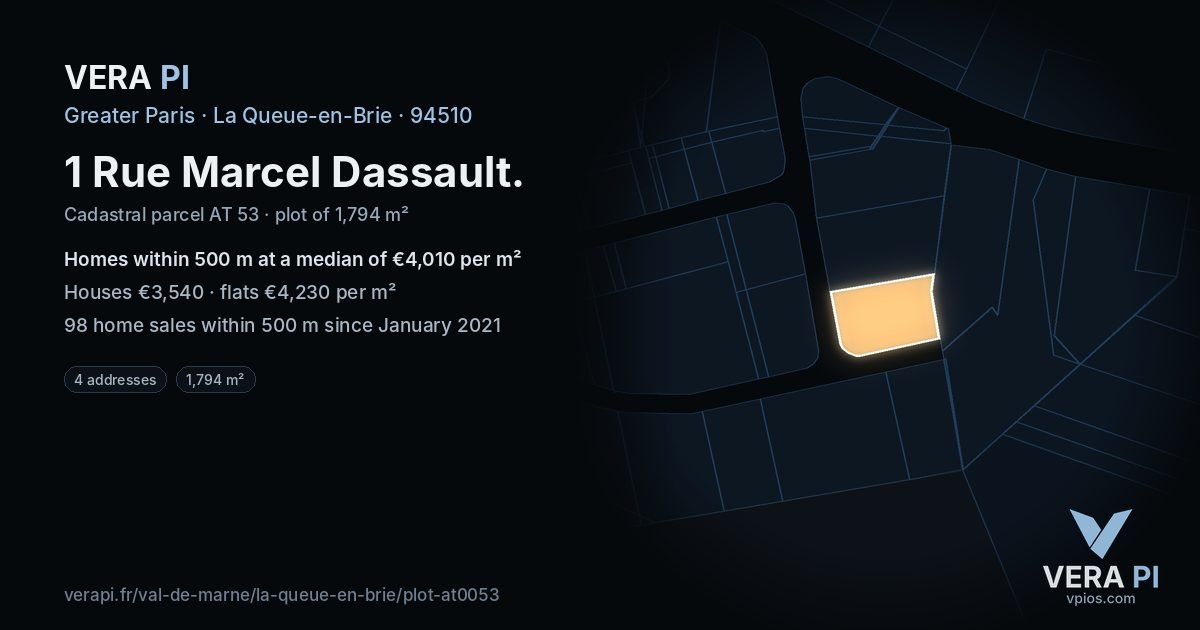 VERA PI

Greater Paris · La Queue-en-Brie · 94510

1 Rue Marcel Dassault.

Cadastral parcel AT 53 · plot of 1,794 m²

Homes within 500 m at a median of €4,010 per m²

Houses €3,540 · flats €4,230 per m²

98 home sales within 500 m since January 2021

4 addresses

1,794 m²

verapi.fr/val-de-marne/la-queue-en-brie/plot-at0053

VERA PI
vpios.com